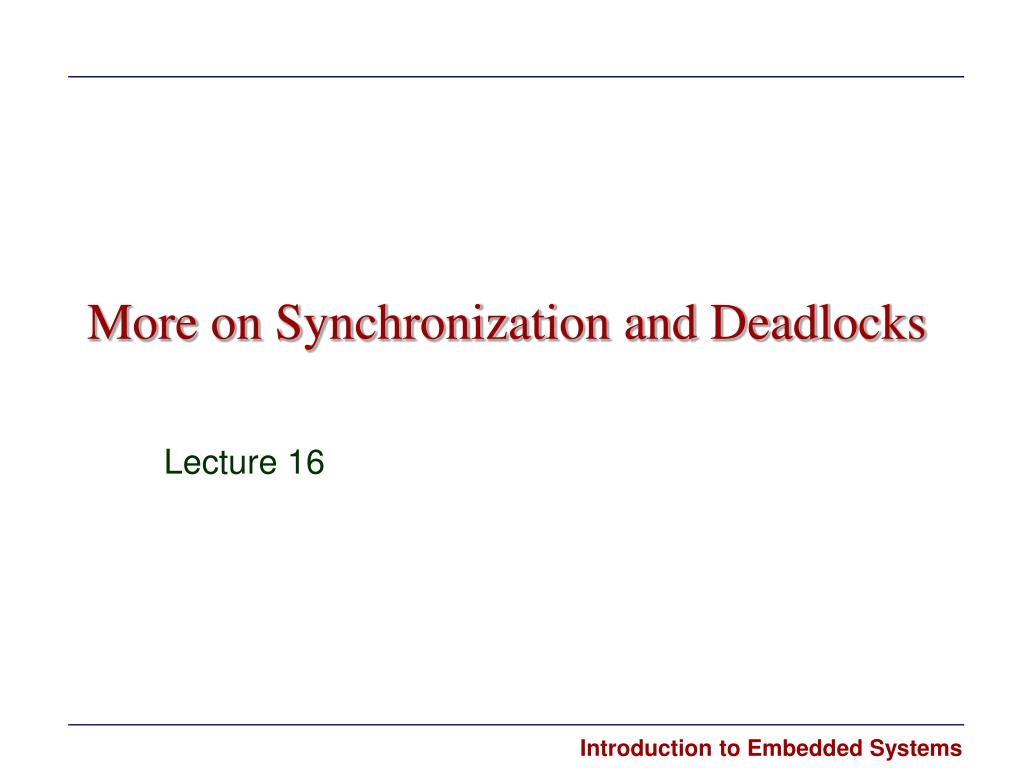 More on Synchronization and Deadlocks

Lecture 16

Introduction to Embedded Systems